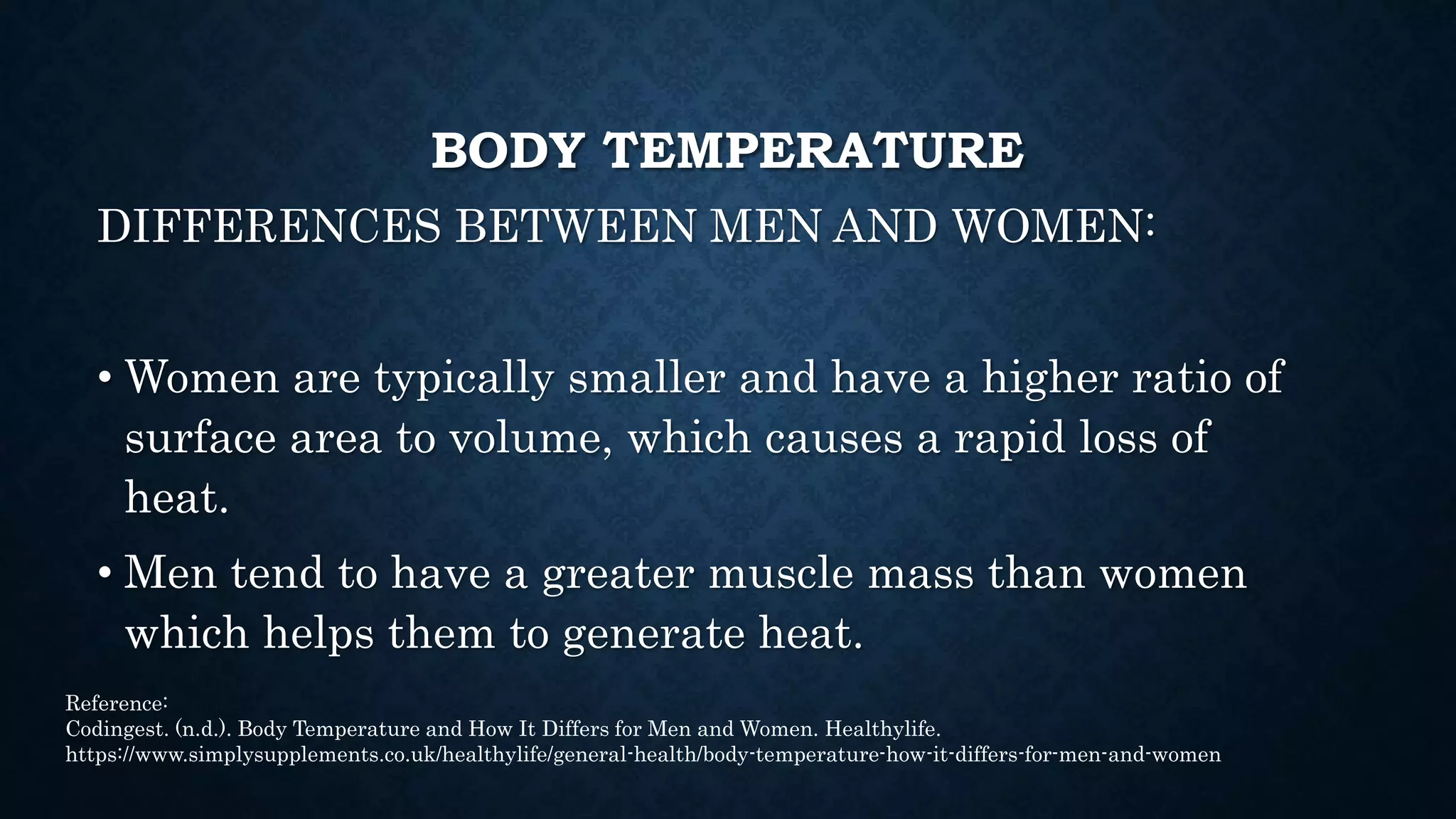 BODY TEMPERATURE

DIFFERENCES BETWEEN MEN AND WOMEN:

• Women are typically smaller and have a higher ratio of surface area to volume, which causes a rapid loss of heat.

• Men tend to have a greater muscle mass than women which helps them to generate heat.

Reference:
Codingest. (n.d.). Body Temperature and How It Differs for Men and Women. Healthylife. https://www.simplysupplements.co.uk/healthylife/general-health/body-temperature-how-it-differs-for-men-and-women